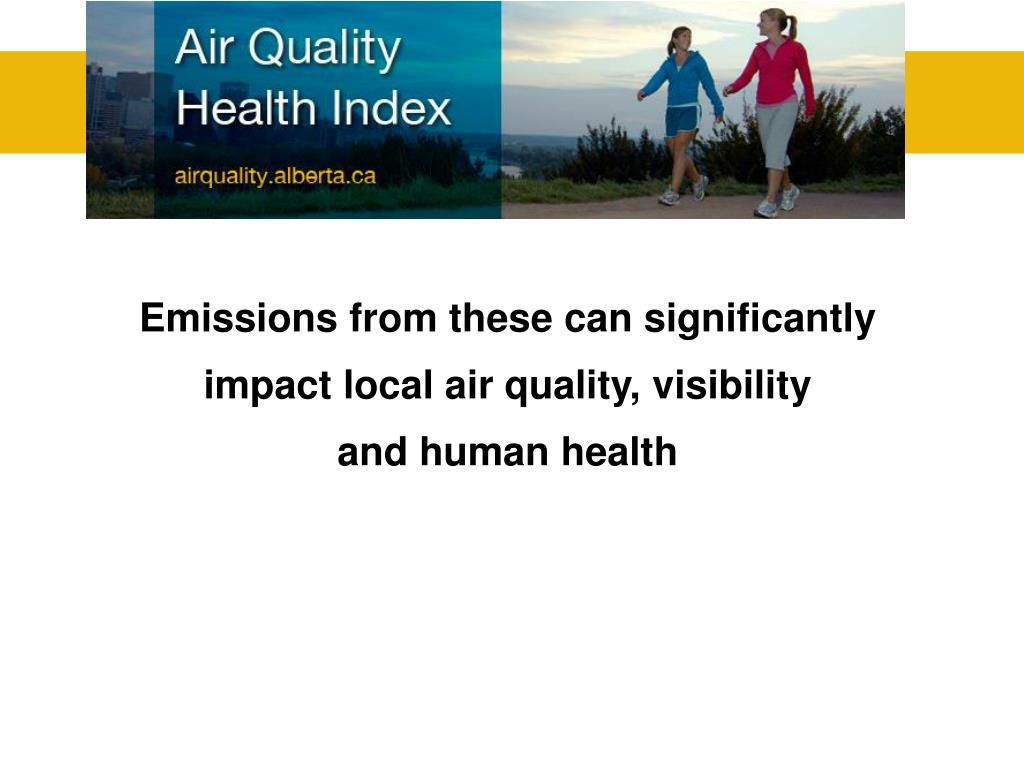 Air Quality
Health Index
airquality.alberta.ca

Emissions from these can significantly impact local air quality, visibility and human health